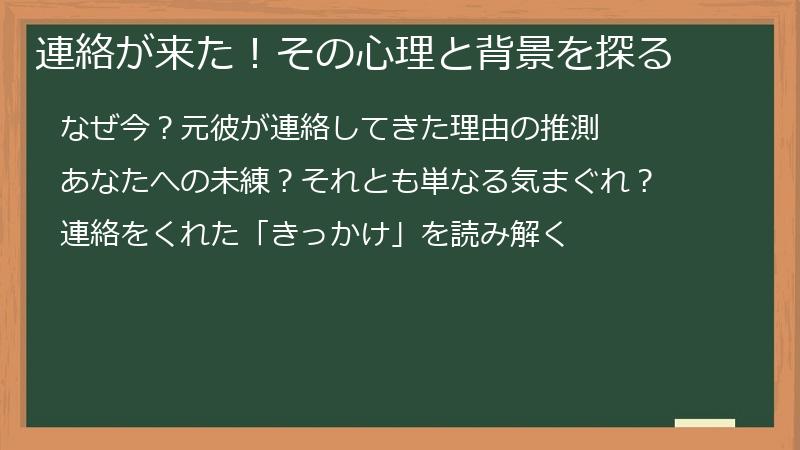 連絡が来た！その心理と背景を探る

なぜ今？元彼が連絡してきた理由の推測

あなたへの未練？それとも単なる気まぐれ？

連絡をくれた「きっかけ」を読み解く